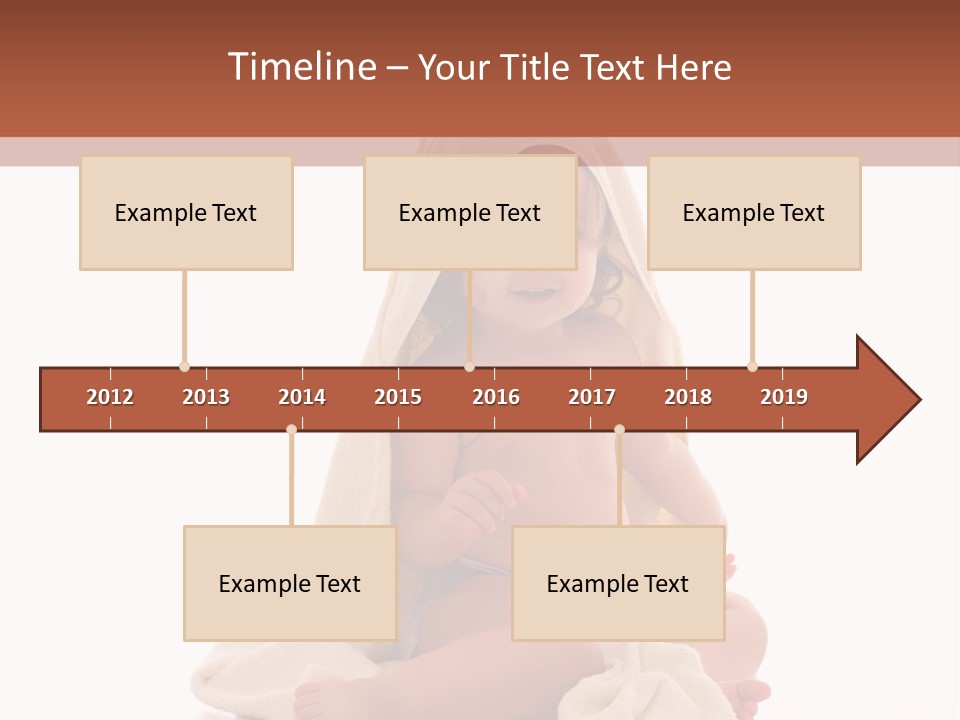 Timeline – Your Title Text Here

Example Text

Example Text

Example Text

2012 2013 2014 2015 2016 2017 2018 2019

Example Text

Example Text